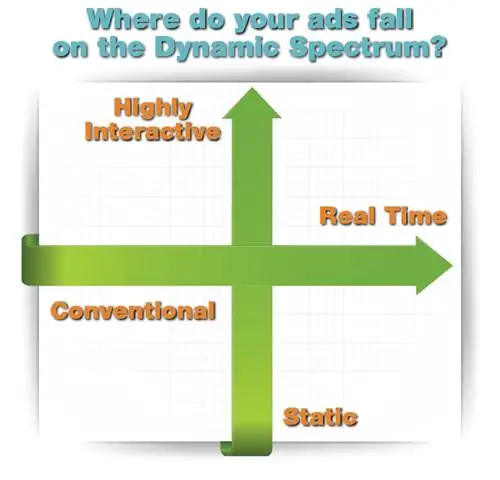 Where do your ads fall on the Dynamic Spectrum?

Highly Interactive

Real Time

Conventional

Static